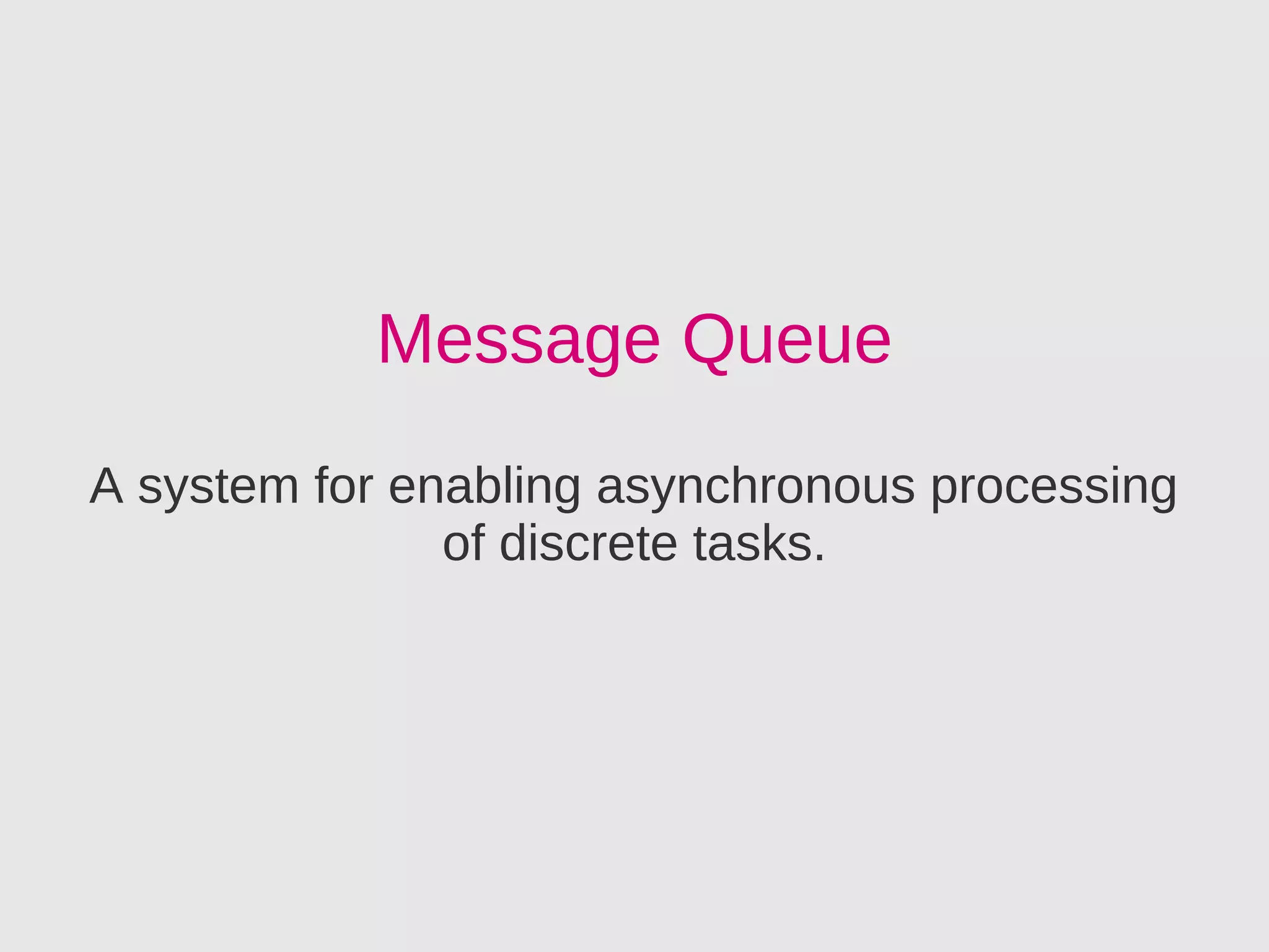 Message Queue

A system for enabling asynchronous processing of discrete tasks.